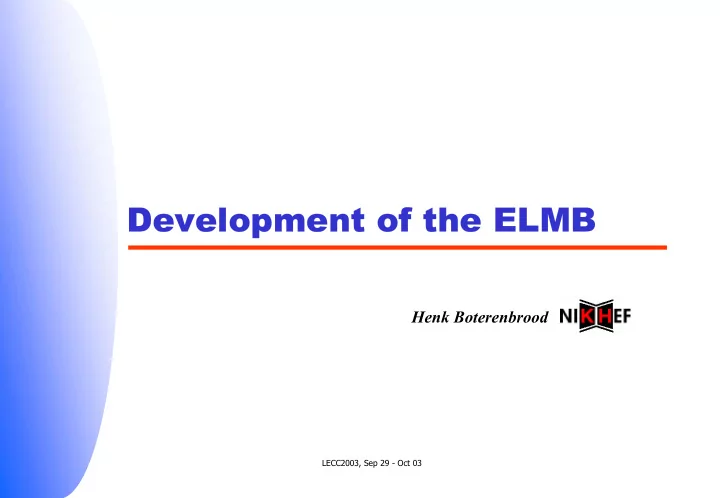 Development of the ELMB

Henk Boterenbrood NIKHEF

LECC2003, Sep 29 - Oct 03